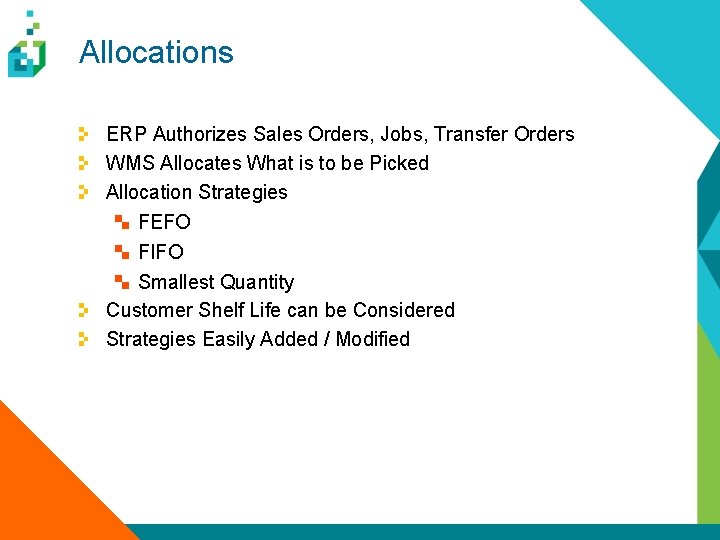 Allocations

ERP Authorizes Sales Orders, Jobs, Transfer Orders
WMS Allocates What is to be Picked
Allocation Strategies
FEFO
FIFO
Smallest Quantity
Customer Shelf Life can be Considered
Strategies Easily Added / Modified